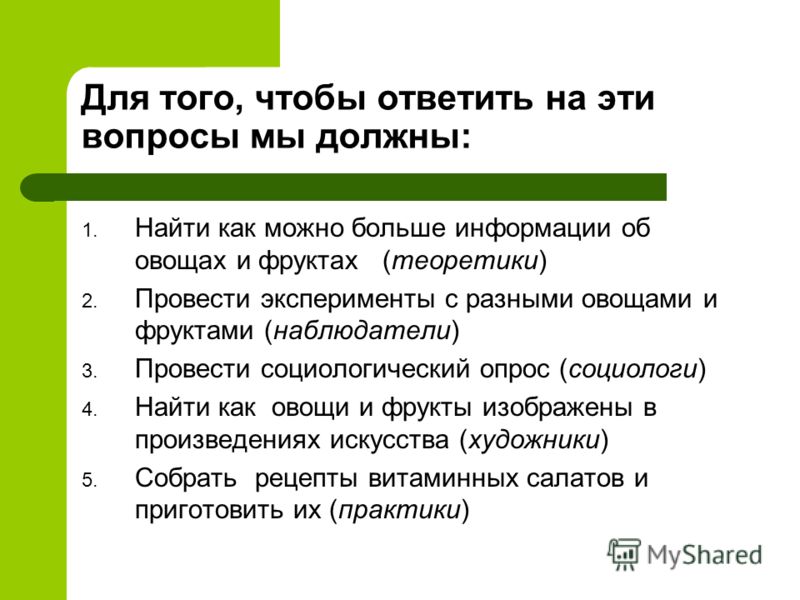 Для того, чтобы ответить на эти вопросы мы должны:

1. Найти как можно больше информации об овощах и фруктах (теоретики)
2. Провести эксперименты с разными овощами и фруктами (наблюдатели)
3. Провести социологический опрос (социологи)
4. Найти как овощи и фрукты изображены в произведениях искусства (художники)
5. Собрать рецепты витаминных салатов и приготовить их (практики)

MyShared